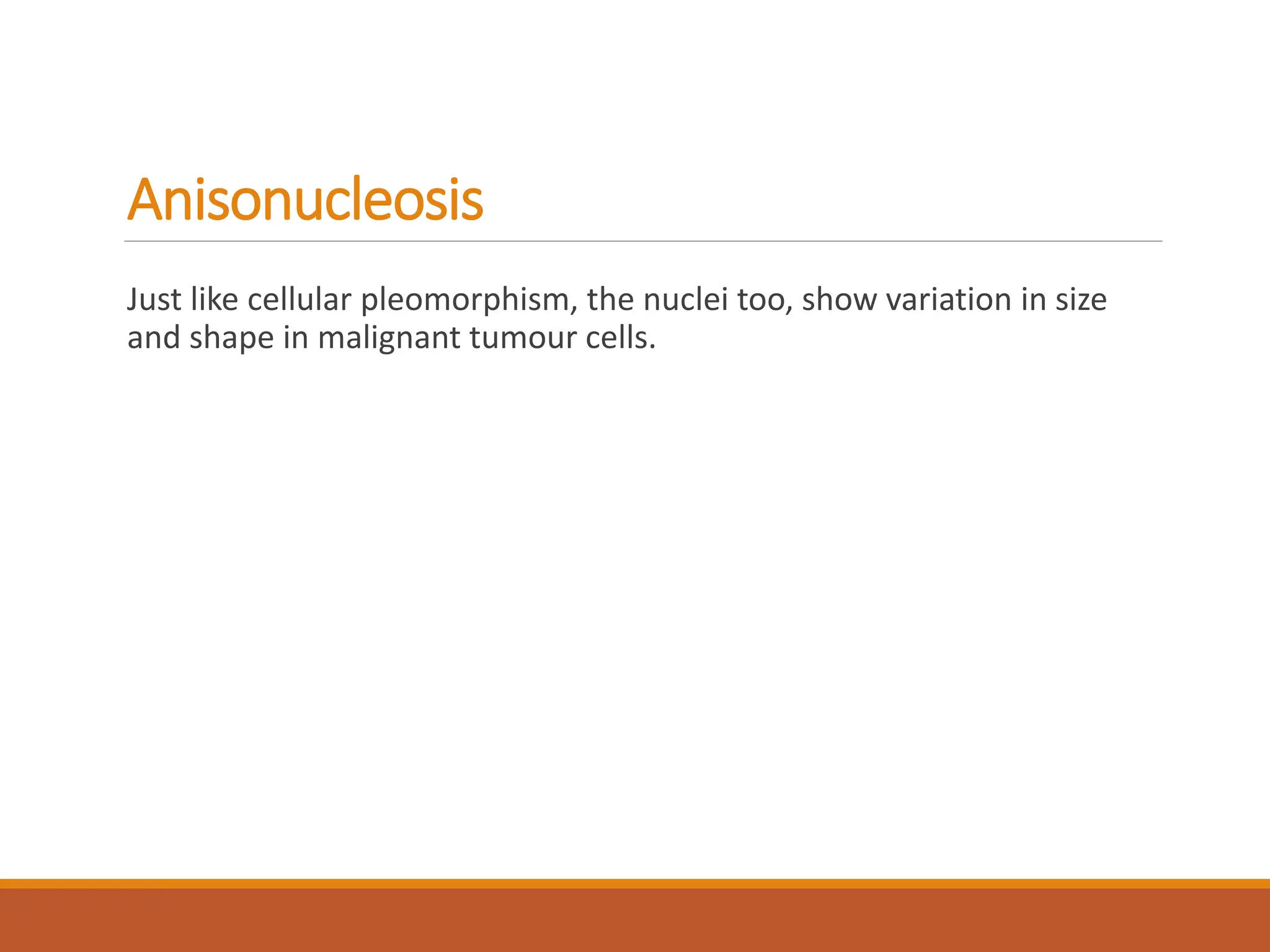 Anisonucleosis

Just like cellular pleomorphism, the nuclei too, show variation in size and shape in malignant tumour cells.